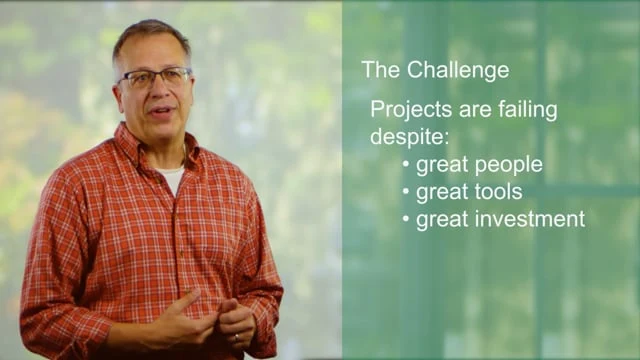 The Challenge

Projects are failing despite:
• great people
• great tools
• great investment